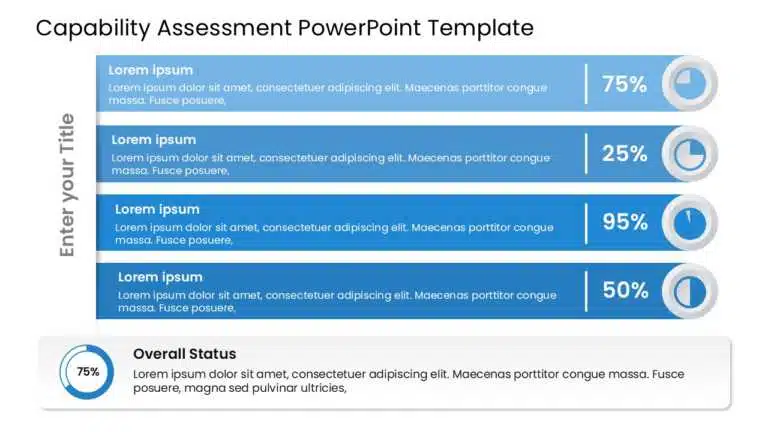 Capability Assessment PowerPoint Template

Enter your Title

Lorem ipsum
Lorem ipsum dolor sit amet, consectetuer adipiscing elit. Maecenas porttitor congue massa. Fusce posuere,

75%

Lorem ipsum
Lorem ipsum dolor sit amet, consectetuer adipiscing elit. Maecenas porttitor congue massa. Fusce posuere,

25%

Lorem ipsum
Lorem ipsum dolor sit amet, consectetuer adipiscing elit. Maecenas porttitor congue massa. Fusce posuere,

95%

Lorem ipsum
Lorem ipsum dolor sit amet, consectetuer adipiscing elit. Maecenas porttitor congue massa. Fusce posuere,

50%

75%

Overall Status
Lorem ipsum dolor sit amet, consectetuer adipiscing elit. Maecenas porttitor congue massa. Fusce posuere, magna sed pulvinar ultricies,